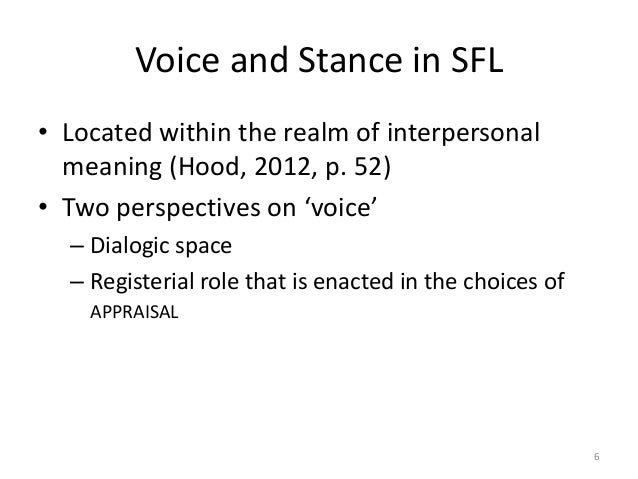 Voice and Stance in SFL

• Located within the realm of interpersonal meaning (Hood, 2012, p. 52)
• Two perspectives on ‘voice’
– Dialogic space
– Registerial role that is enacted in the choices of APPRAISAL

6